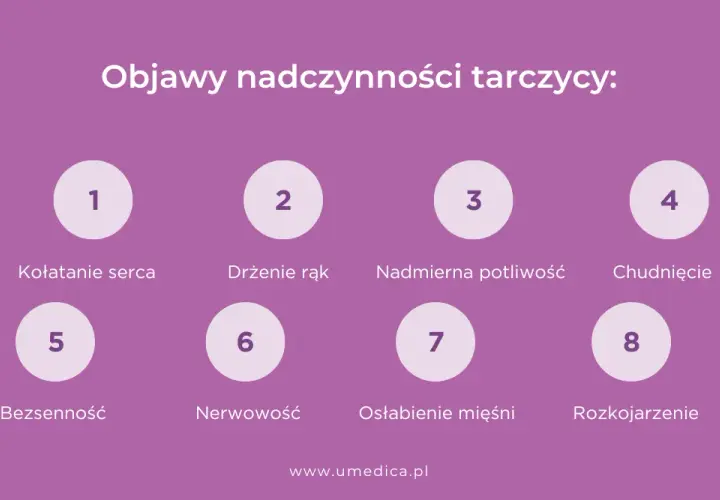 Objawy nadczynności tarczycy:

1
Kołatanie serca

2
Drżenie rąk

3
Nadmierna potliwość

4
Chudnięcie

5
Bezsenność

6
Nerwowość

7
Osłabienie mięśni

8
Rozkojarzenie

www.umedica.pl